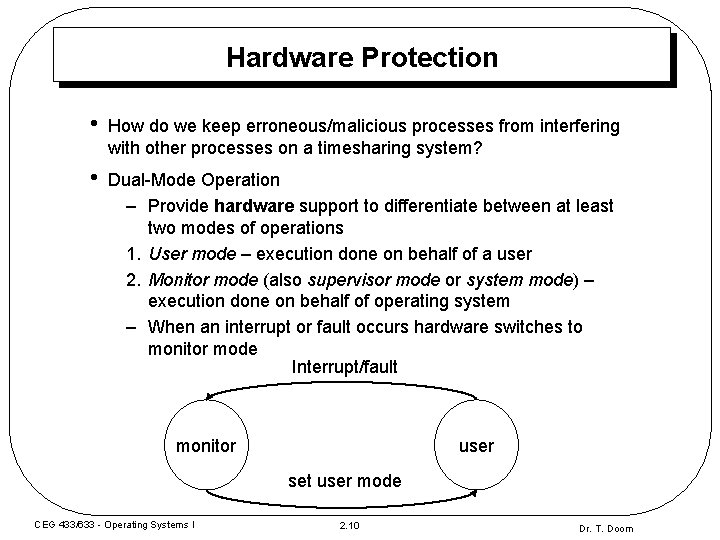 Hardware Protection

• How do we keep erroneous/malicious processes from interfering with other processes on a timesharing system?

• Dual-Mode Operation

– Provide hardware support to differentiate between at least two modes of operations

1. User mode – execution done on behalf of a user

2. Monitor mode (also supervisor mode or system mode) – execution done on behalf of operating system

– When an interrupt or fault occurs hardware switches to monitor mode

Interrupt/fault

monitor

user

set user mode

CEG 433/633 - Operating Systems I

2.10

Dr. T. Doom